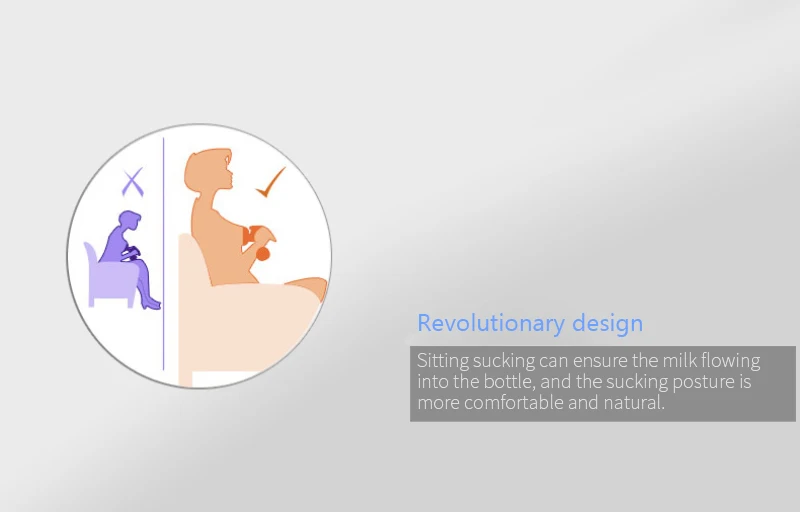 Revolutionary design

Sitting sucking can ensure the milk flowing into the bottle, and the sucking posture is more comfortable and natural.